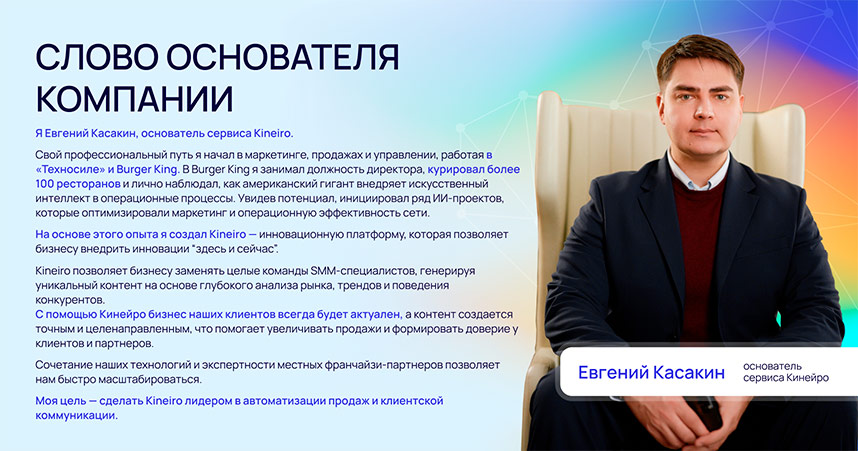 СЛОВО ОСНОВАТЕЛЯ КОМПАНИИ

Я Евгений Касакин, основатель сервиса Kineiro.

Свой профессиональный путь я начал в маркетинге, продажах и управлении, работая в «Техносиле» и Burger King. В Burger King я занимал должность директора, курировал более 100 ресторанов и лично наблюдал, как американский гигант внедряет искусственный интеллект в операционные процессы. Увидев потенциал, инициировал ряд ИИ-проектов, которые оптимизировали маркетинг и операционную эффективность сети.

На основе этого опыта я создал Kineiro — инновационную платформу, которая позволяет бизнесу внедрить инновации "здесь и сейчас".

Kineiro позволяет бизнесу заменять целые команды SMM-специалистов, генерируя уникальный контент на основе глубокого анализа рынка, трендов и поведения конкурентов.
С помощью Кинейро бизнес наших клиентов всегда будет актуален, а контент создается точным и целенаправленным, что помогает увеличивать продажи и формировать доверие у клиентов и партнеров.

Сочетание наших технологий и экспертности местных франчайзи-партнеров позволяет нам быстро масштабироваться.

Моя цель — сделать Kineiro лидером в автоматизации продаж и клиентской коммуникации.

Евгений Касакин
основатель сервиса Кинейро